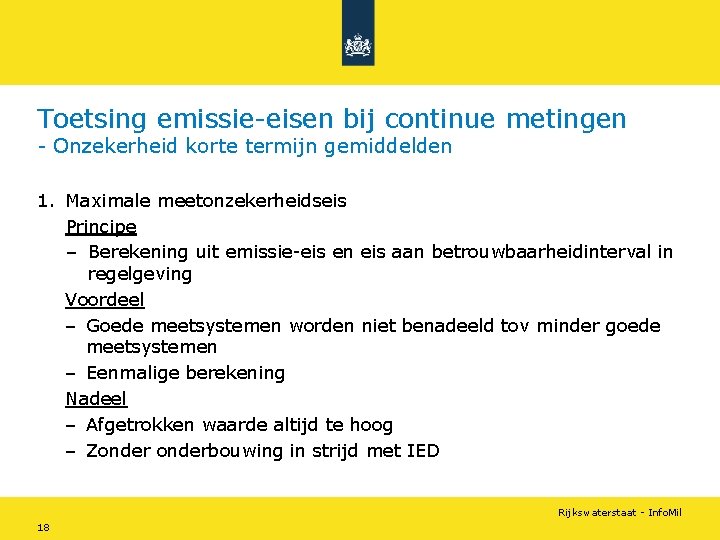 Toetsing emissie-eisen bij continue metingen
- Onzekerheid korte termijn gemiddelden

1. Maximale meetonzekerheidseis

Principe

– Berekening uit emissie-eis en eis aan betrouwbaarheidinterval in regelgeving

Voordeel

– Goede meetsystemen worden niet benadeeld tov minder goede meetsystemen

– Eenmalige berekening

Nadeel

– Afgetrokken waarde altijd te hoog

– Zonder onderbouwing in strijd met IED

Rijkswaterstaat - InfoMil

18